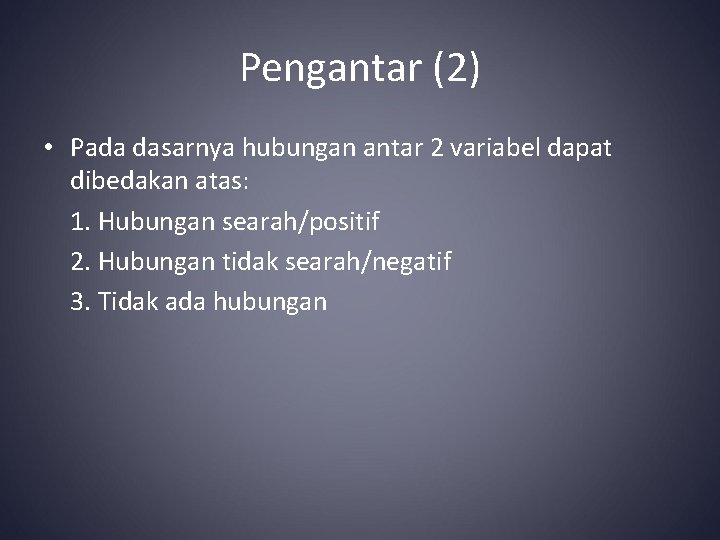 Pengantar (2)

• Pada dasarnya hubungan antar 2 variabel dapat dibedakan atas:

1. Hubungan searah/positif

2. Hubungan tidak searah/negatif

3. Tidak ada hubungan